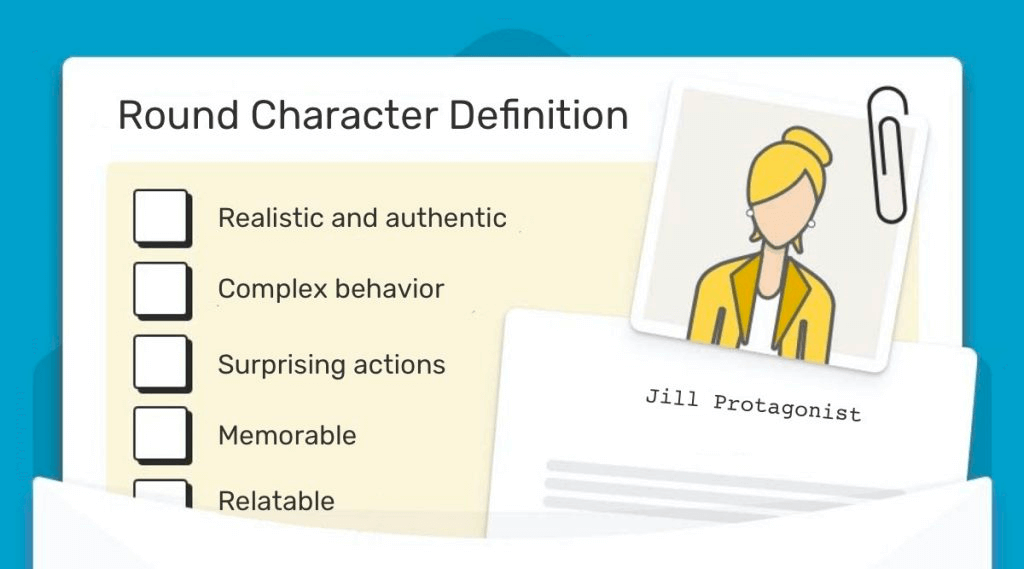 Round Character Definition

Realistic and authentic

Complex behavior

Surprising actions

Memorable

Relatable

Jill Protagonist